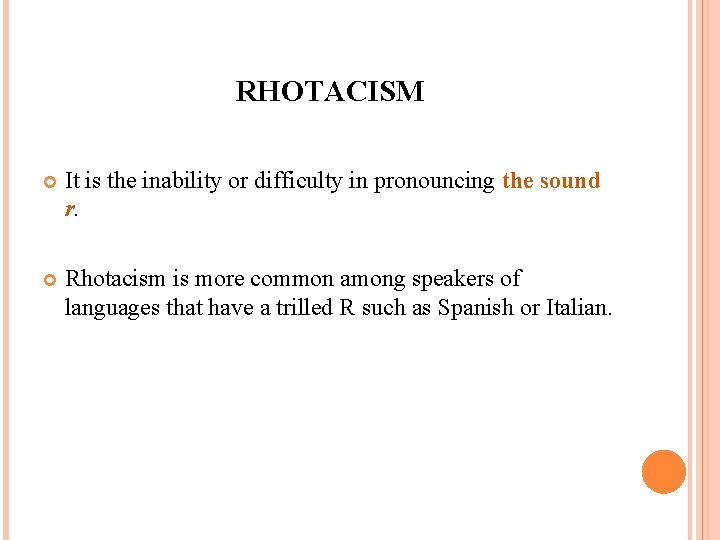 RHOTACISM

It is the inability or difficulty in pronouncing the sound r.

Rhotacism is more common among speakers of languages that have a trilled R such as Spanish or Italian.